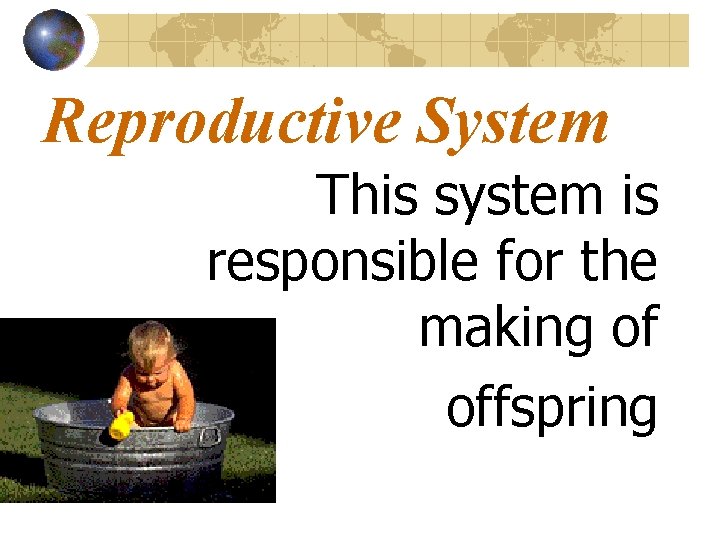 Reproductive System

This system is responsible for the making of offspring